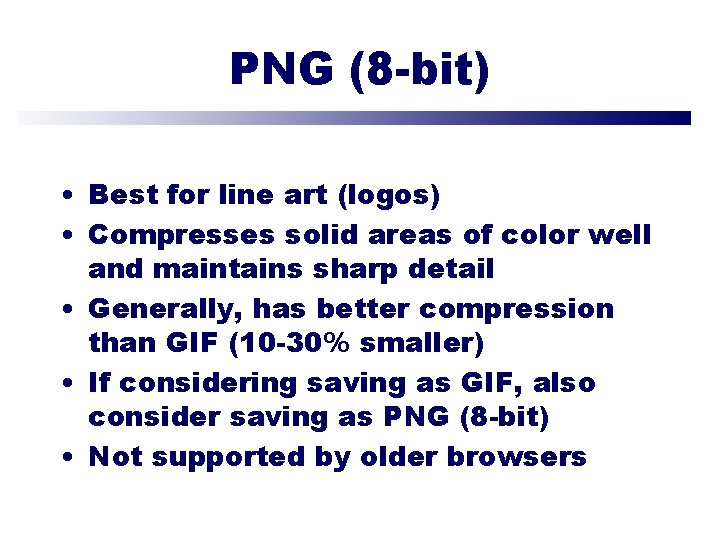 PNG (8-bit)

• Best for line art (logos)
• Compresses solid areas of color well and maintains sharp detail
• Generally, has better compression than GIF (10-30% smaller)
• If considering saving as GIF, also consider saving as PNG (8-bit)
• Not supported by older browsers